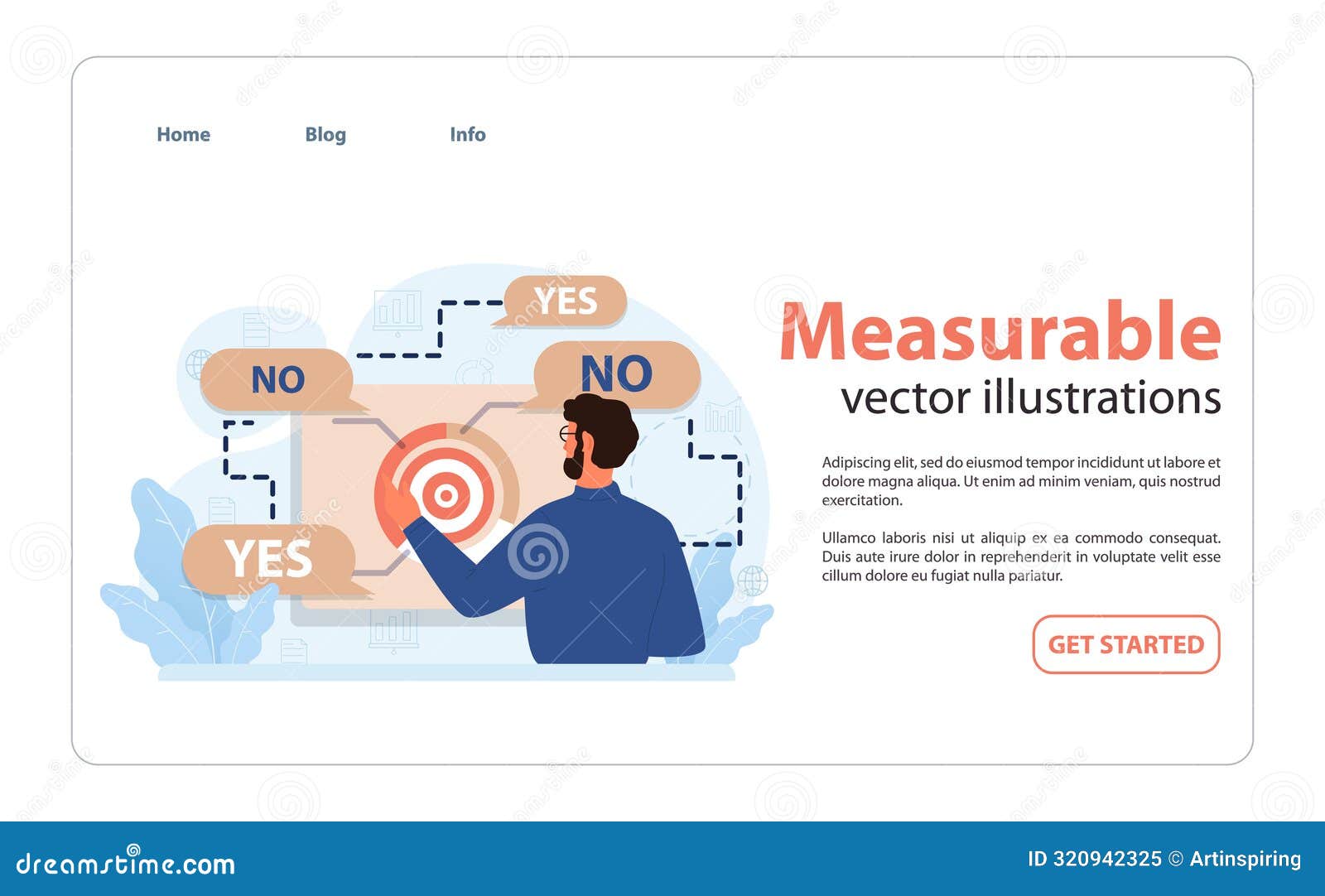 Home Blog Info

YES

NO

NO

YES

Measurable
vector illustrations

Adipiscing elit, sed do eiusmod tempor incididunt ut labore et dolore magna aliqua. Ut enim ad minim veniam, quis nostrud exercitation.

Ullamco laboris nisi ut aliquip ex ea commodo consequat. Duis aute irure dolor in reprehenderit in voluptate velit esse cillum dolore eu fugiat nulla pariatur.

GET STARTED

dreamstime.com

ID 320942325 © Artinspiring